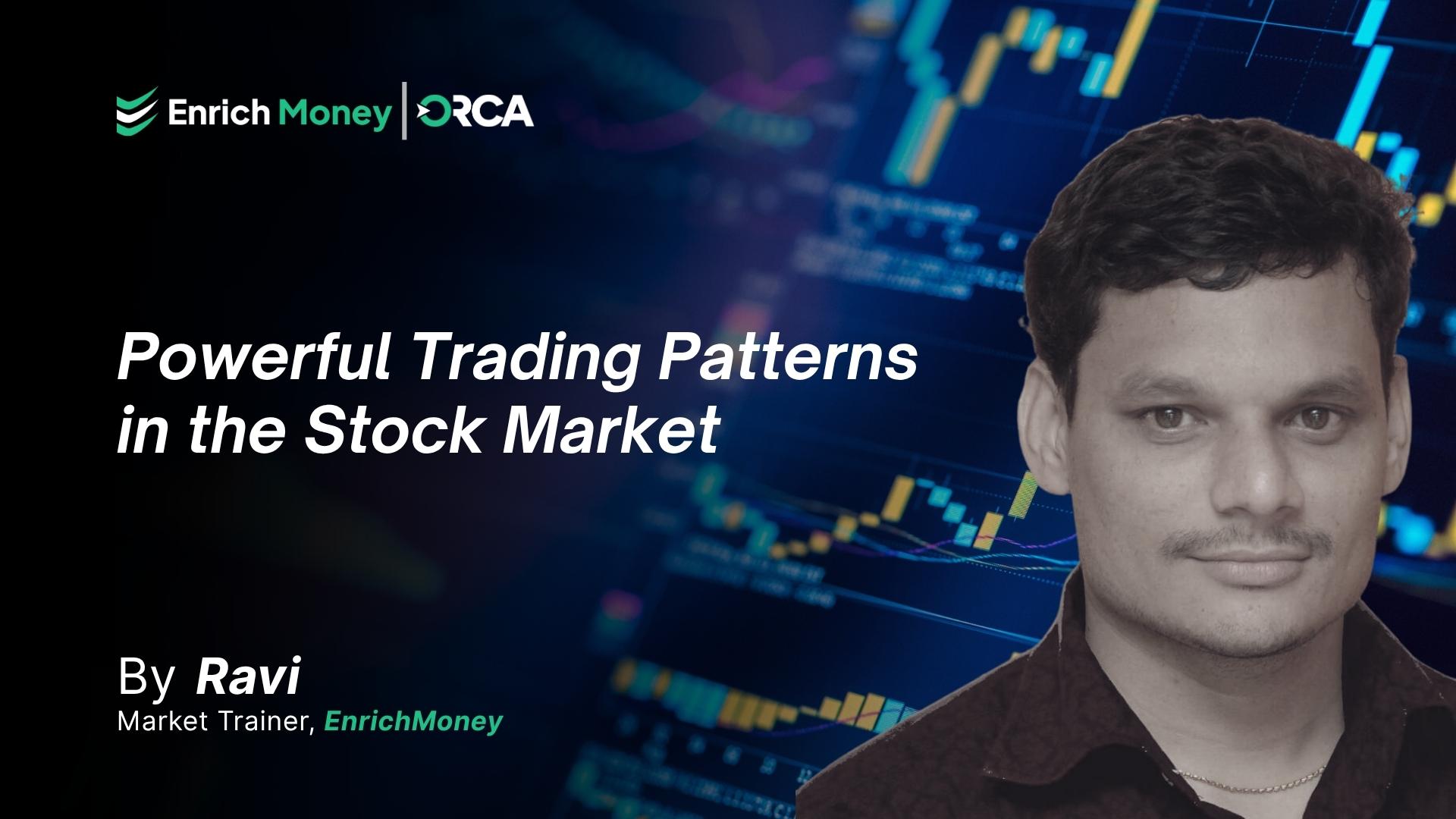 Enrich Money | ORCA

Powerful Trading Patterns in the Stock Market

By Ravi
Market Trainer, EnrichMoney